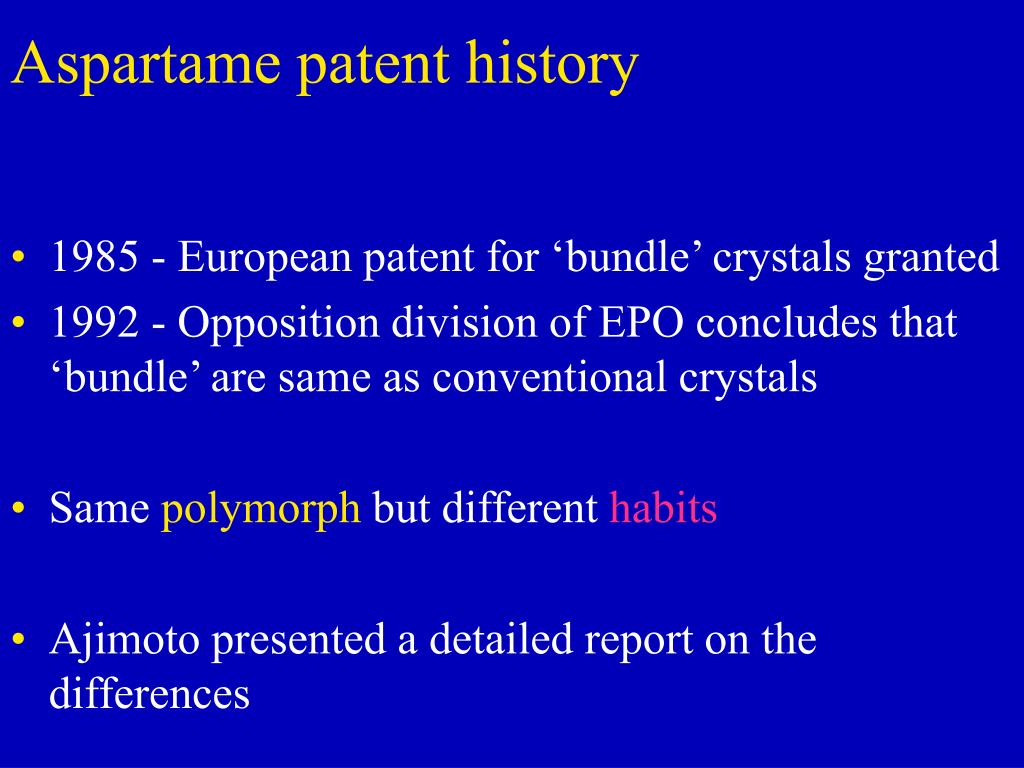 Aspartame patent history

• 1985 - European patent for ‘bundle’ crystals granted
• 1992 - Opposition division of EPO concludes that ‘bundle’ are same as conventional crystals

• Same polymorph but different habits

• Ajimoto presented a detailed report on the differences